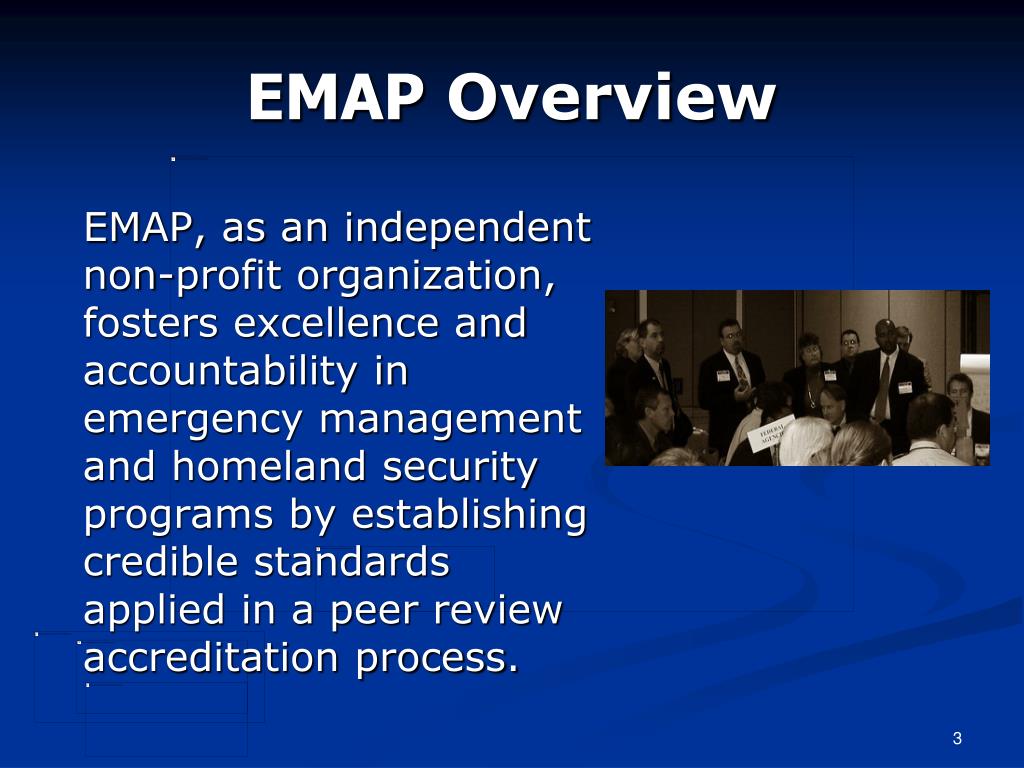 EMAP Overview

EMAP, as an independent non-profit organization, fosters excellence and accountability in emergency management and homeland security programs by establishing credible standards applied in a peer review accreditation process.

FEDERAL AGENCY

3